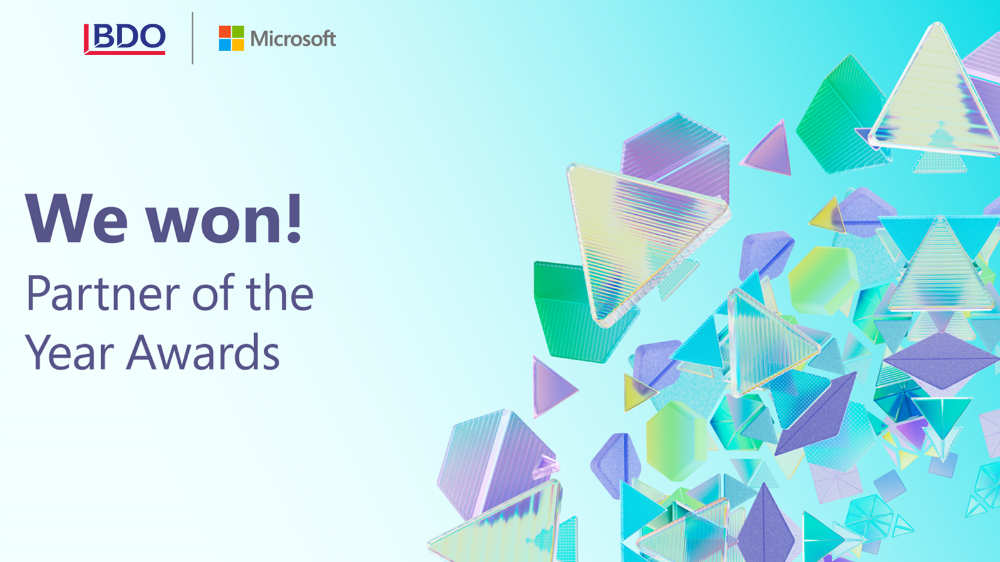 BDO

Microsoft

We won!

Partner of the Year Awards